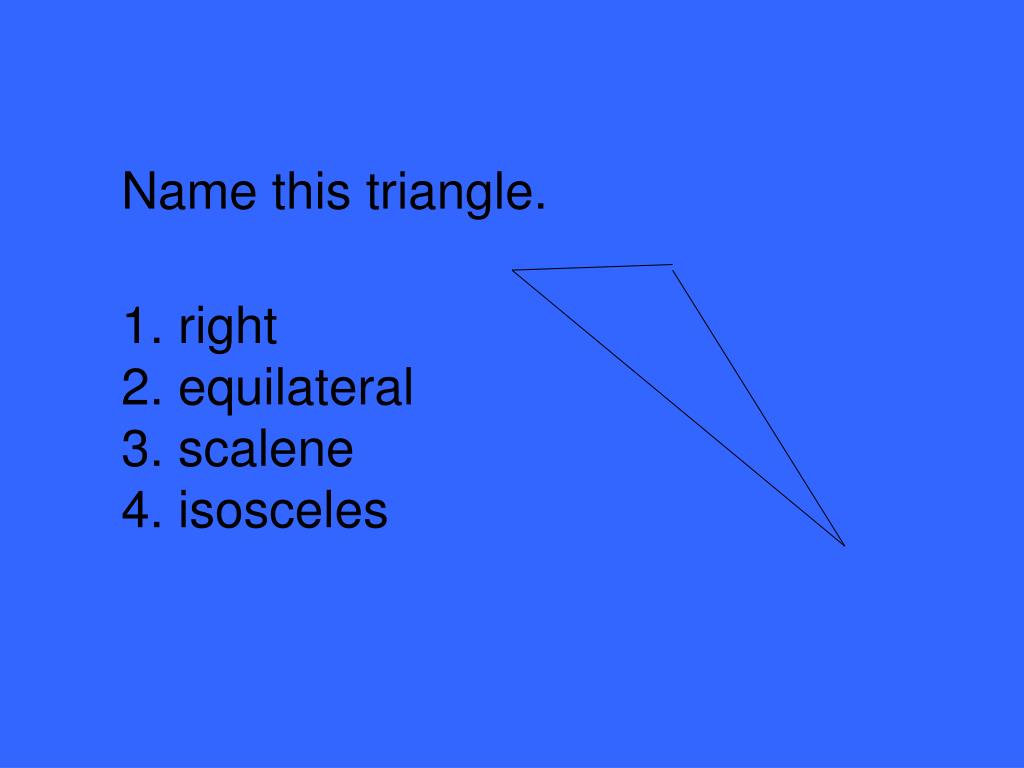 Name this triangle.

1. right
2. equilateral
3. scalene
4. isosceles